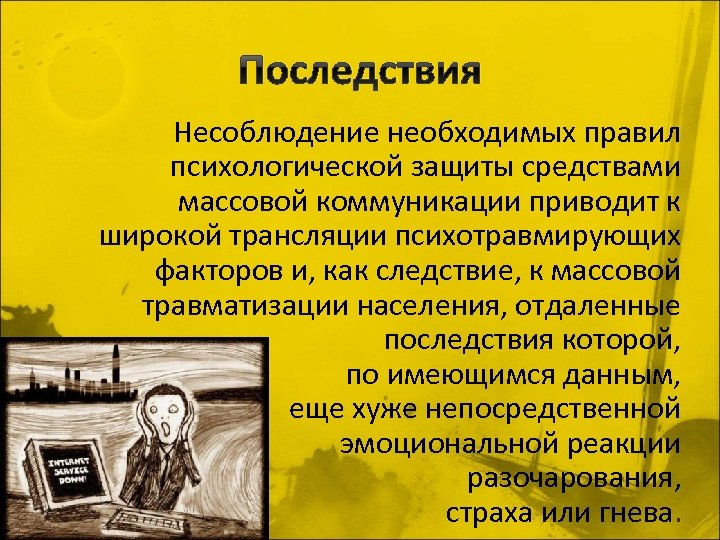 Последствия

Несоблюдение необходимых правил психологической защиты средствами массовой коммуникации приводит к широкой трансляции психотравмирующих факторов и, как следствие, к массовой травматизации населения, отдаленные последствия которой, по имеющимся данным, еще хуже непосредственной эмоциональной реакции разочарования, страха или гнева.

INTERNET SERVICE DOWN!